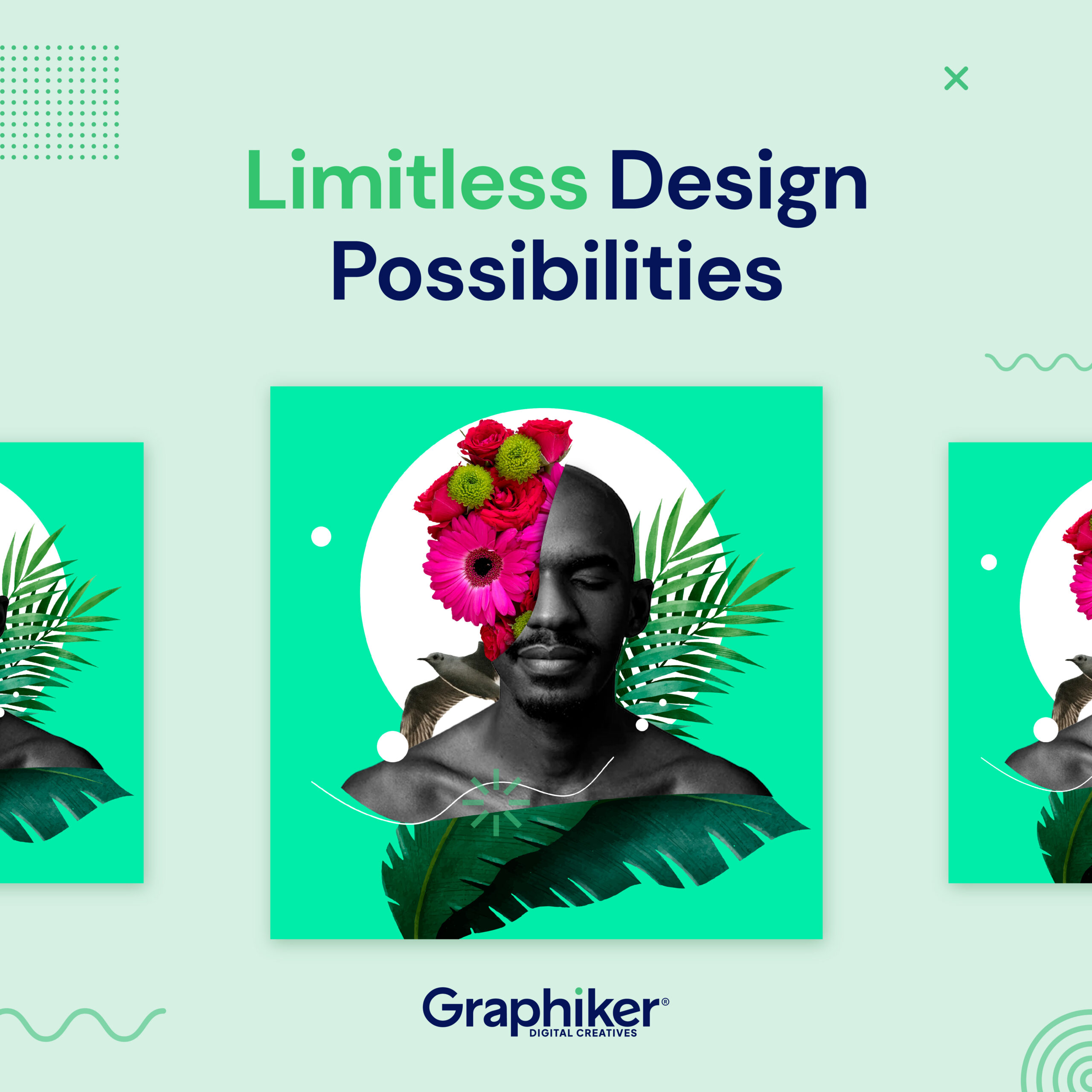 Limitless Design Possibilities

Graphiker®
DIGITAL CREATIVES